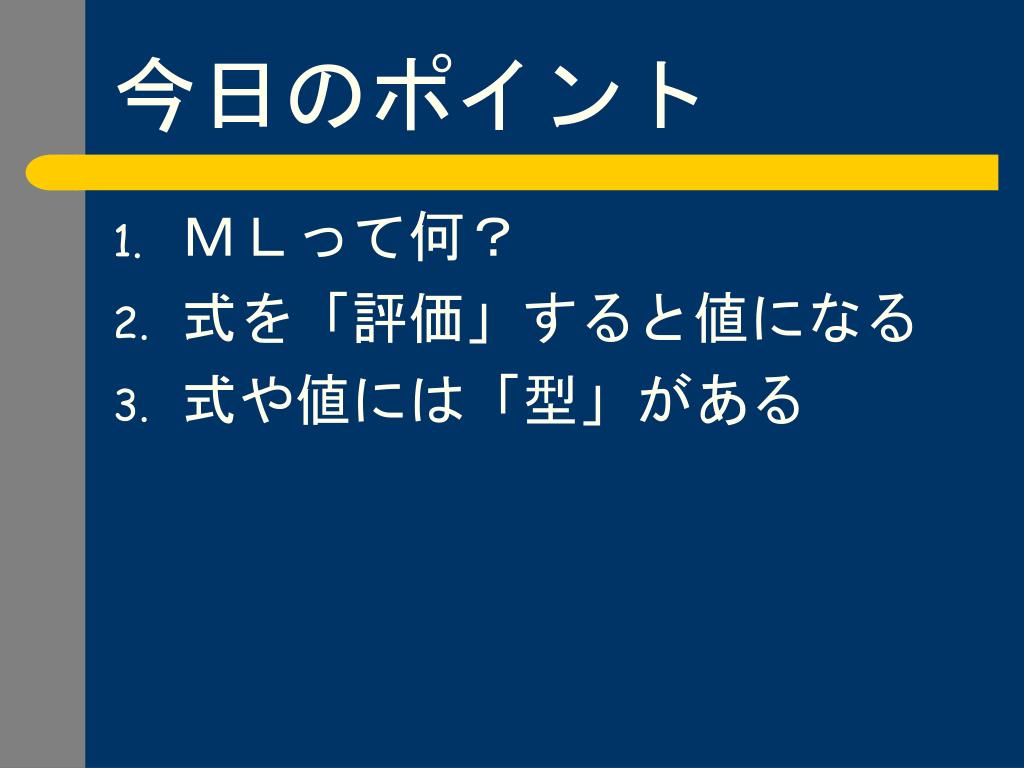 今日のポイント

1. ＭＬって何？
2. 式を「評価」すると値になる
3. 式や値には「型」がある